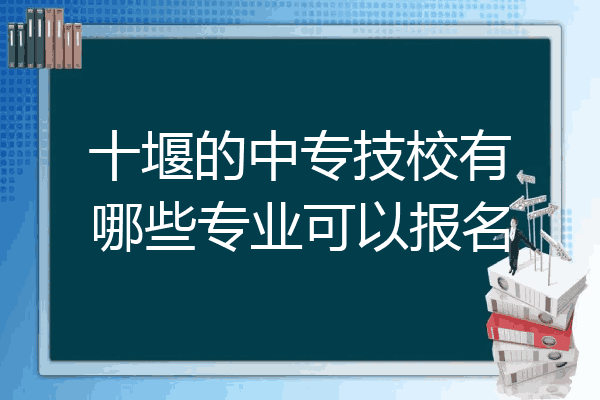 十堰的中专技校有哪些专业可以报名